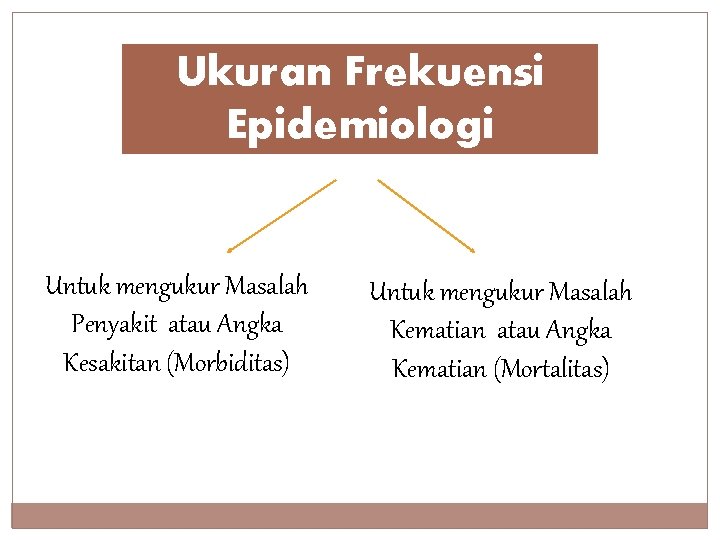 Ukuran Frekuensi Epidemiologi

Untuk mengukur Masalah Penyakit atau Angka Kesakitan (Morbiditas)

Untuk mengukur Masalah Kematian atau Angka Kematian (Mortalitas)